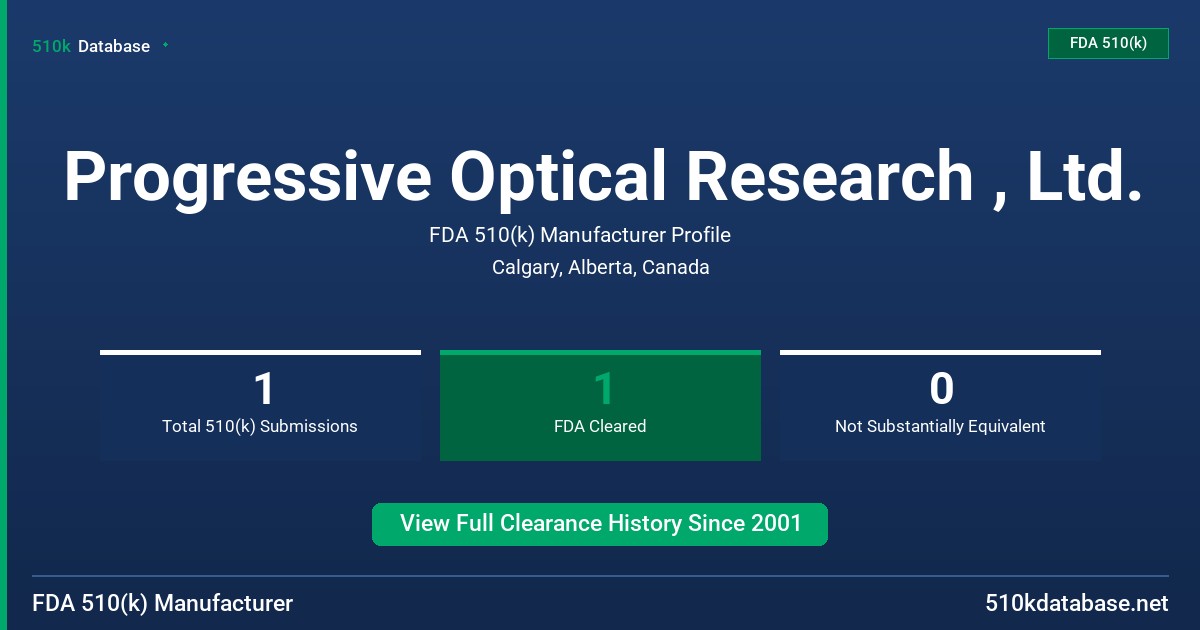 510k Database

FDA 510(k)

Progressive Optical Research , Ltd.

FDA 510(k) Manufacturer Profile

Calgary, Alberta, Canada

1
Total 510(k) Submissions

1
FDA Cleared

0
Not Substantially Equivalent

View Full Clearance History Since 2001

FDA 510(k) Manufacturer

510kdatabase.net